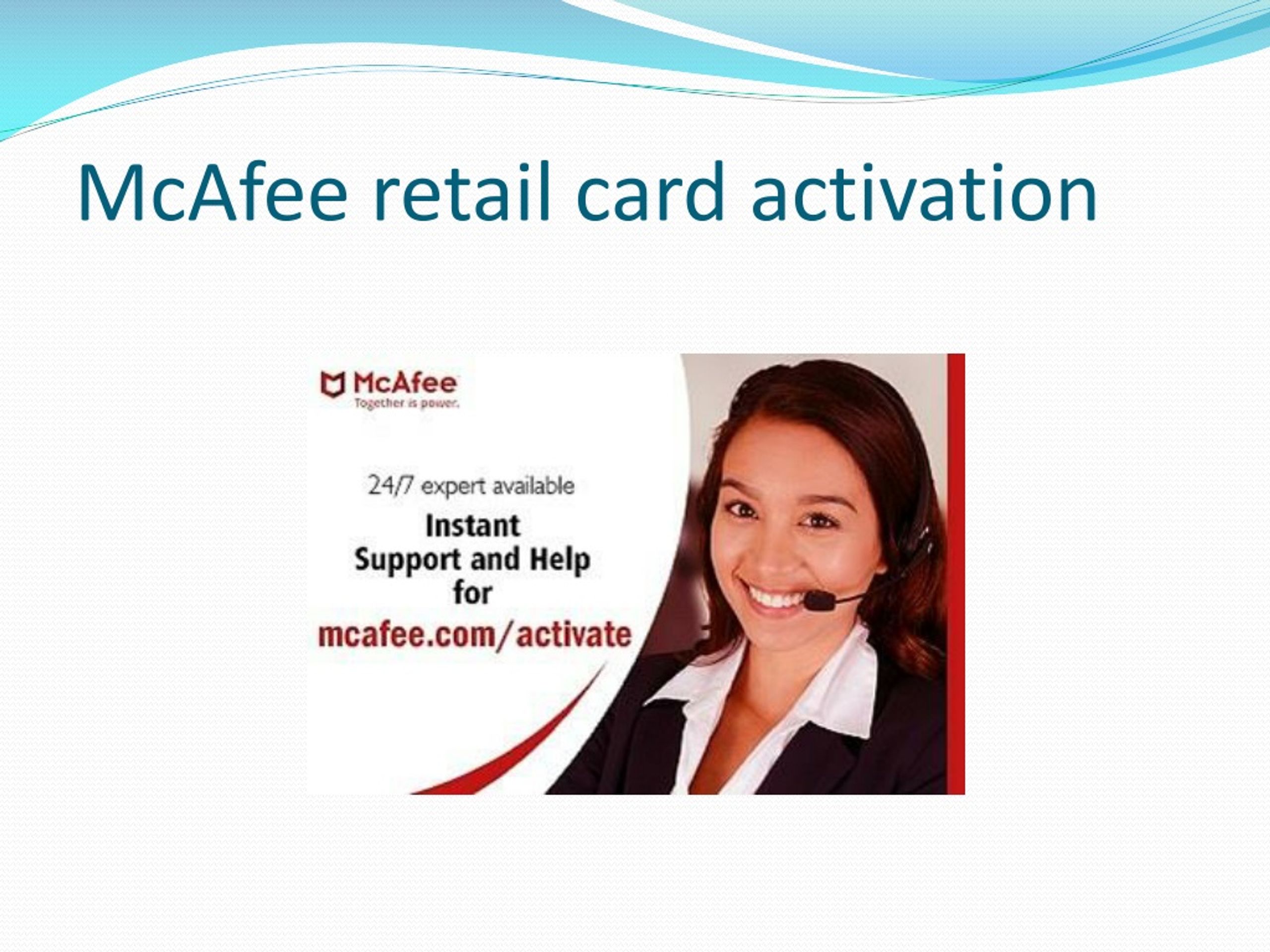 McAfee retail card activation

McAfee
Together is power.

24/7 expert available
Instant
Support and Help
for
mcafee.com/activate